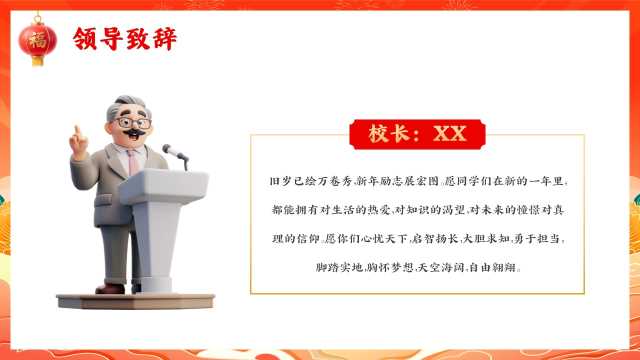 福

领导致辞

校长：XX

旧岁已绘万卷秀,新年励志展宏图,愿同学们在新的一年里,都能拥有对生活的热爱,对知识的渴望,对未来的憧憬对真理的信仰,愿你们心忧天下,启智扬长,大胆求知,勇于担当,脚踏实地,胸怀梦想,天空海阔,自由翱翔。